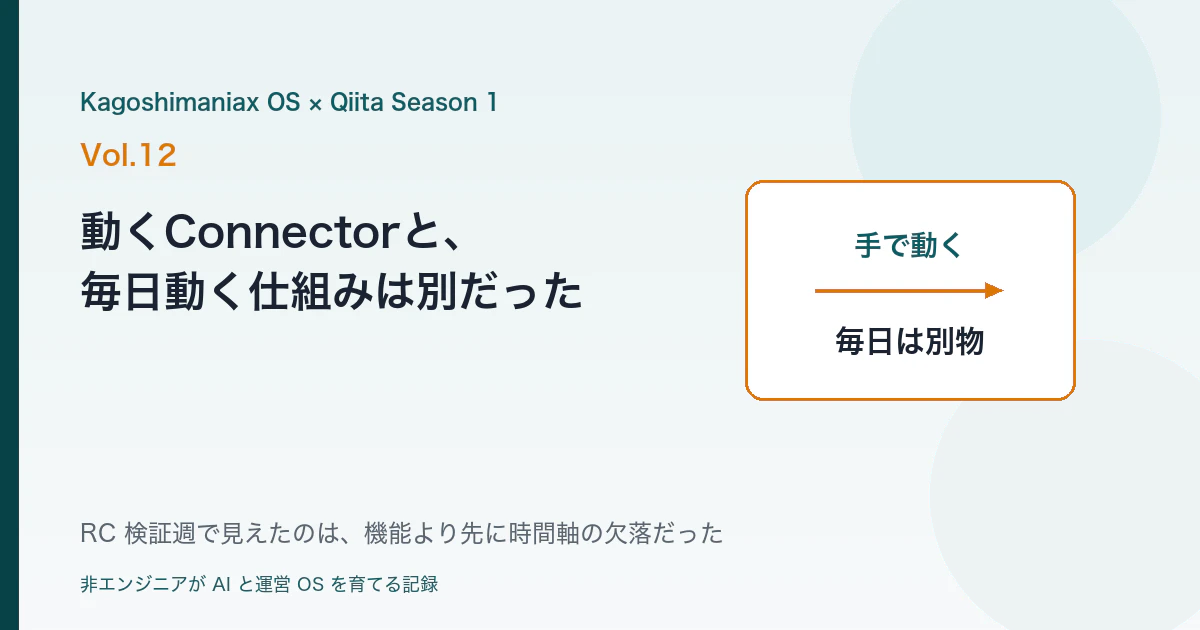 Kagoshimaniax OS × Qiita Season 1

Vol.12

動くConnectorと、
毎日動く仕組みは別だった

手で動く

毎日は別物

RC 検証週で見えたのは、機能より先に時間軸の欠落だった

非エンジニアが AI と運営 OS を育てる記録